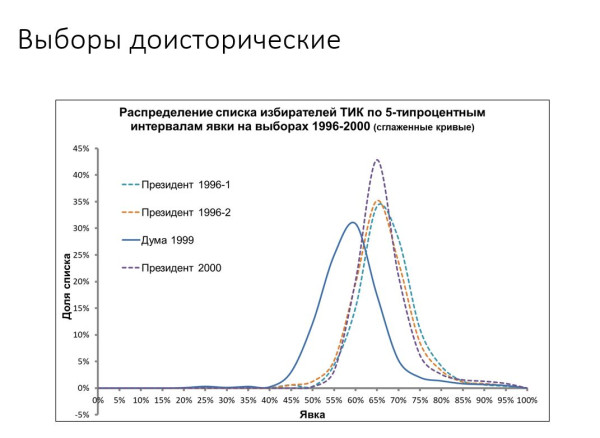 Выборы доисторические

Распределение списка избирателей ТИК по 5-типроцентным интервалам явки на выборах 1996-2000 (сглаженные кривые)

45%
40%
35%
30%
25%
20%
15%
10%
5%
0%
-5%

Доля списка

Президент 1996-1
Президент 1996-2
Дума 1999
Президент 2000

0% 5% 10% 15% 20% 25% 30% 35% 40% 45% 50% 55% 60% 65% 70% 75% 80% 85% 90% 95% 100%

Явка